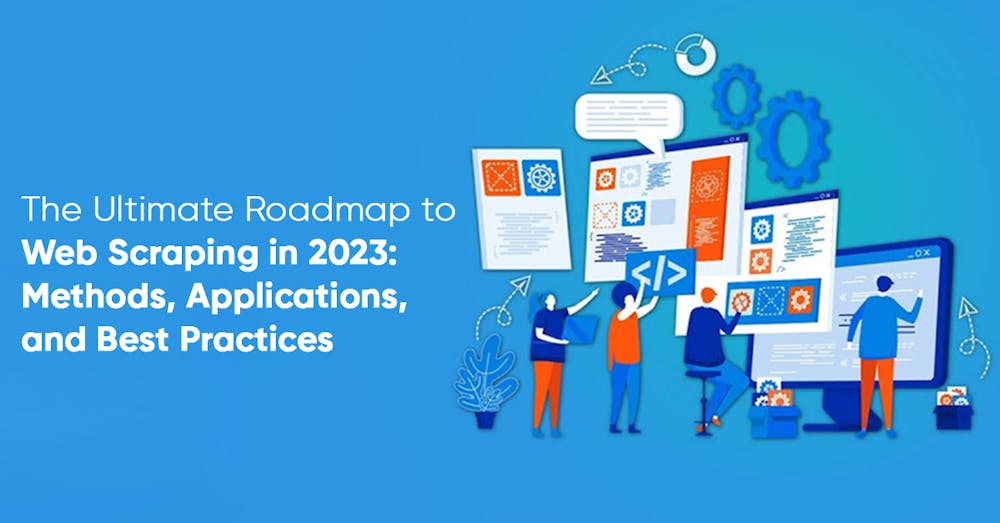 The Ultimate Roadmap to
Web Scraping in 2023:
Methods, Applications,
and Best Practices

</>